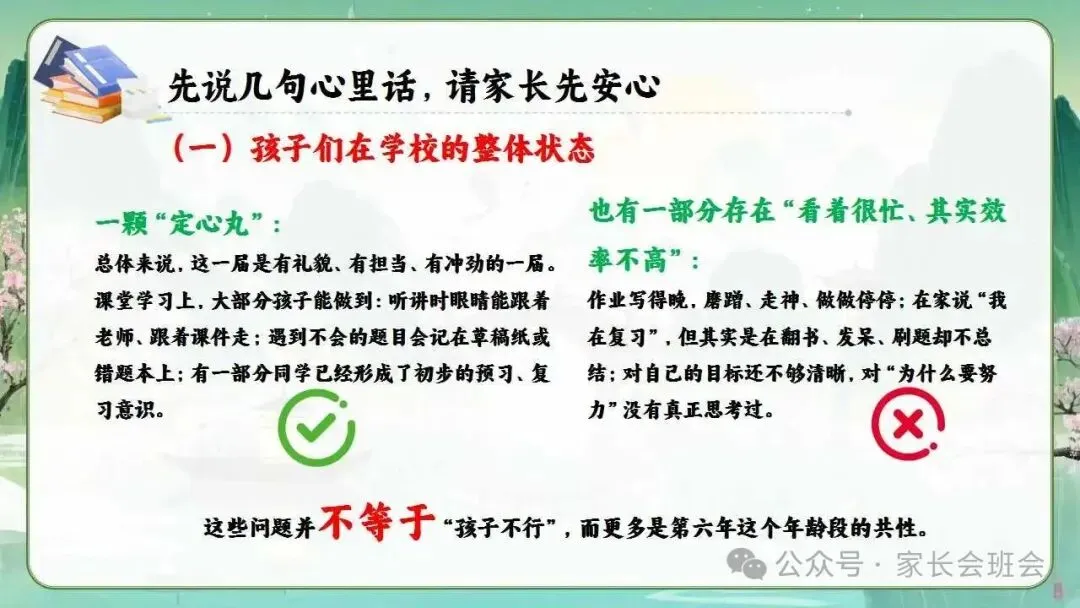 先说几句心里话，请家长先安心

（一）孩子们在学校的整体状态

一颗“定心丸”：

总体来说，这一届是有礼貌、有担当、有冲劲的一届。课堂学习上，大部分孩子能做到：听讲时眼睛能跟着老师、跟着课件走；遇到不会的题目会记在草稿纸或错题本上；有一部分同学已经形成了初步的预习、复习意识。

也有一部分存在“看着很忙、其实效率不高”：

作业写得晚，磨蹭、走神、做做停停；在家说“我在复习”，但其实是在翻书、发呆、刷题却不总结；对自己的目标还不够清晰，对“为什么要努力”没有真正思考过。

这些问题并不等于“孩子不行”，而更多是第六年这个年龄段的共性。

公众号 · 家长会班会